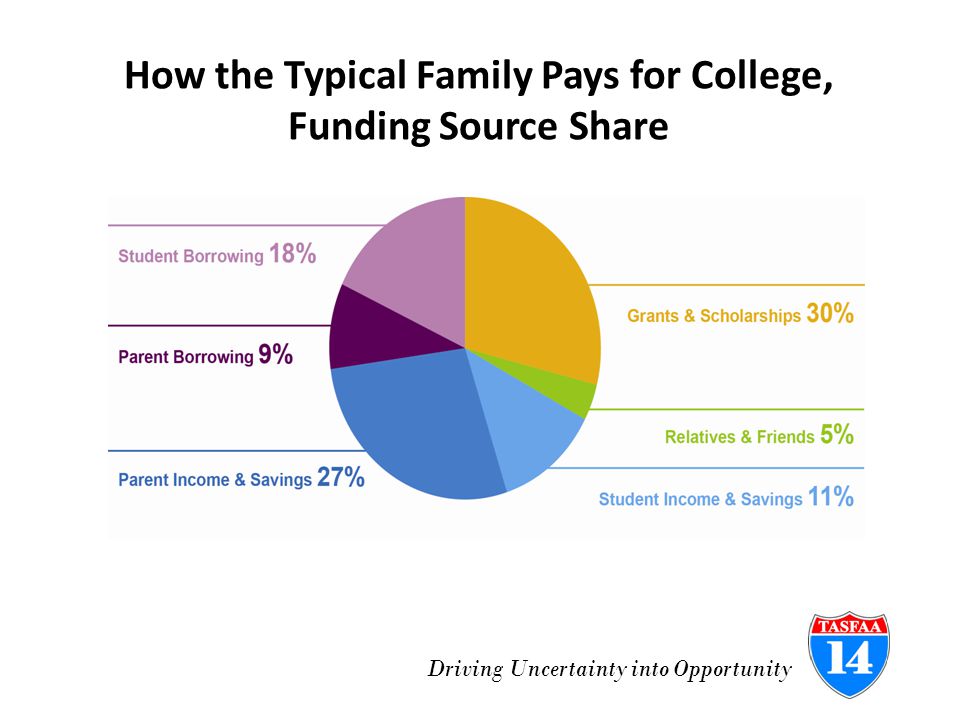 How the Typical Family Pays for College, Funding Source Share

Student Borrowing 18%

Parent Borrowing 9%

Parent Income & Savings 27%

Grants & Scholarships 30%

Relatives & Friends 5%

Student Income & Savings 11%

Driving Uncertainty into Opportunity

TASFAA
14